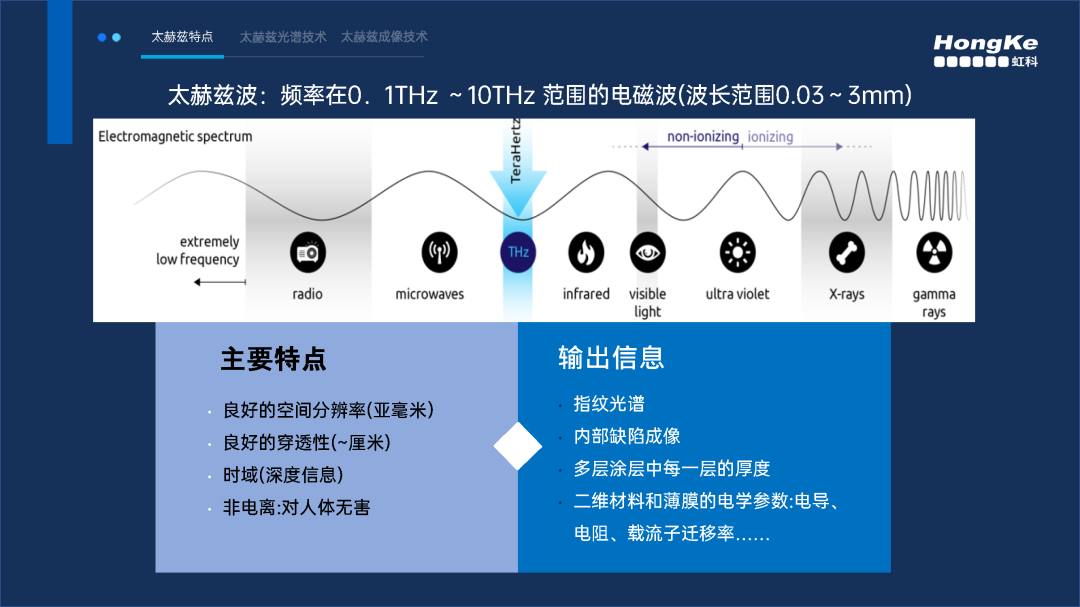 太赫兹特点　太赫兹光谱技术　太赫兹成像技术

HongKe 虹科

太赫兹波：频率在0．1THz ～10THz 范围的电磁波(波长范围0.03～3mm)

Electromagnetic spectrum

TeraHertz

non-ionizing　ionizing

extremely low frequency

radio　microwaves　THz　infrared　visible light　ultra violet　X-rays　gamma rays

主要特点

· 良好的空间分辨率(亚毫米)
· 良好的穿透性(~厘米)
· 时域(深度信息)
· 非电离:对人体无害

输出信息

· 指纹光谱
· 内部缺陷成像
· 多层涂层中每一层的厚度
· 二维材料和薄膜的电学参数:电导、电阻、载流子迁移率……